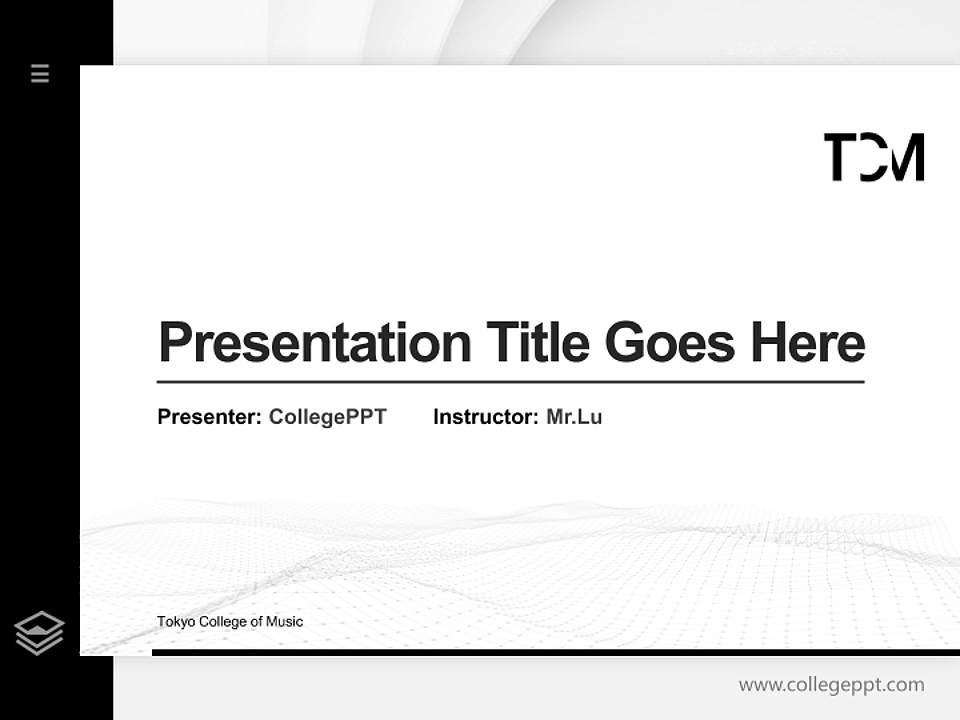 TCM

Presentation Title Goes Here

Presenter: CollegePPT Instructor: Mr.Lu

Tokyo College of Music

www.collegeppt.com